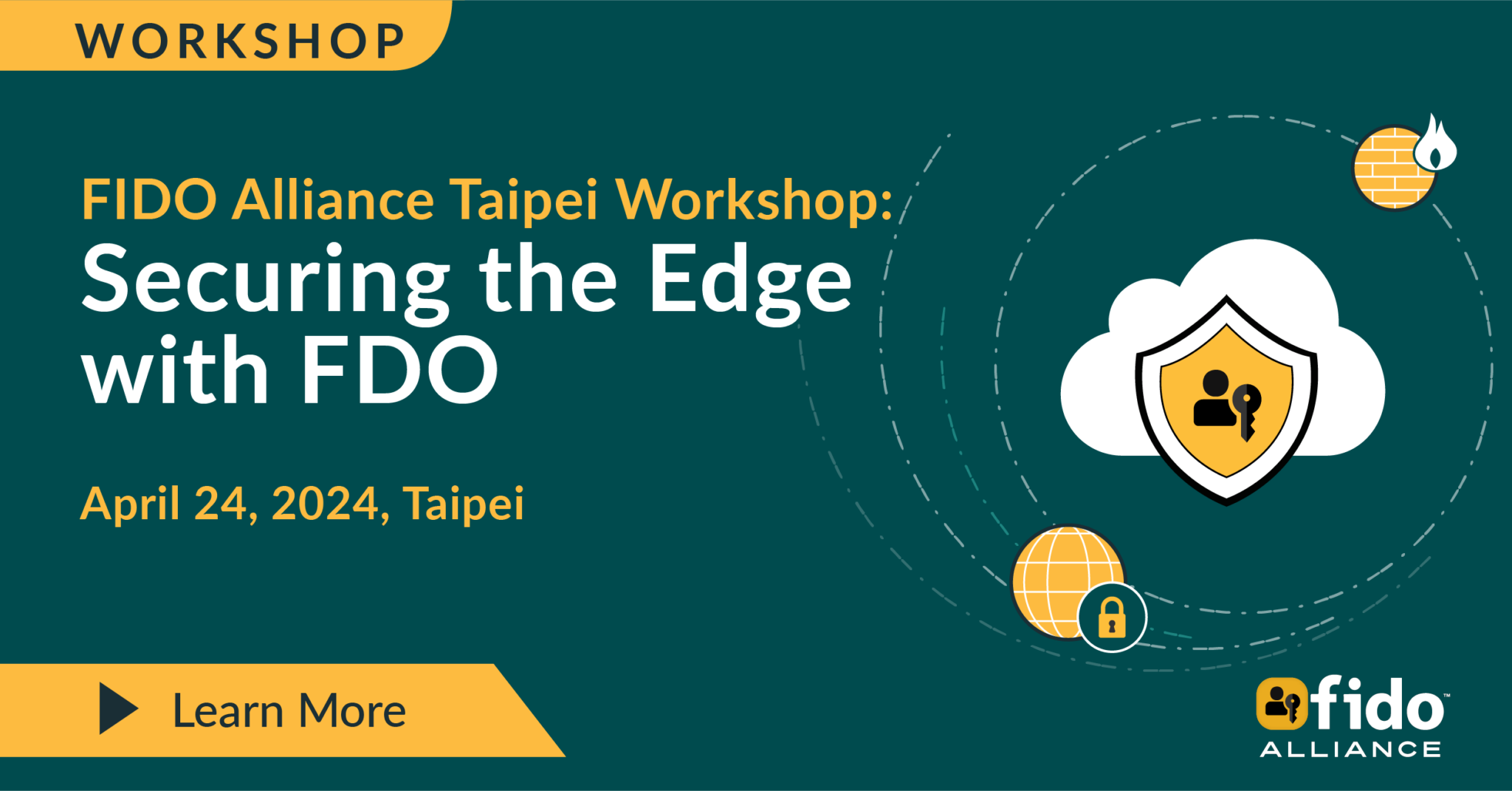 WORKSHOP

FIDO Alliance Taipei Workshop:
Securing the Edge with FDO

April 24, 2024, Taipei

Learn More

fido™
ALLIANCE